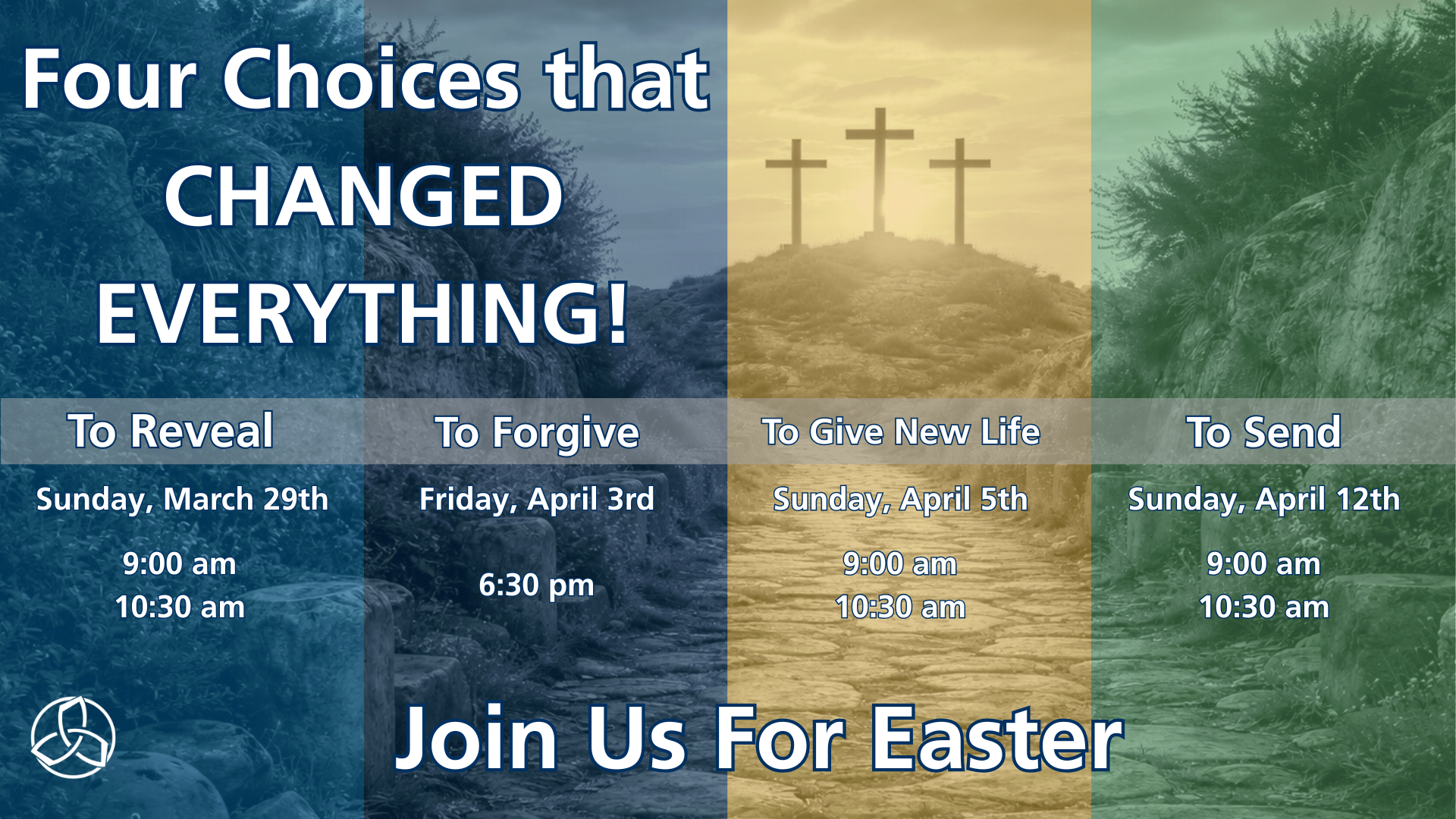 Four Choices that CHANGED EVERYTHING!

To Reveal

Sunday, March 29th

9:00 am
10:30 am

To Forgive

Friday, April 3rd

6:30 pm

To Give New Life

Sunday, April 5th

9:00 am
10:30 am

To Send

Sunday, April 12th

9:00 am
10:30 am

Join Us For Easter